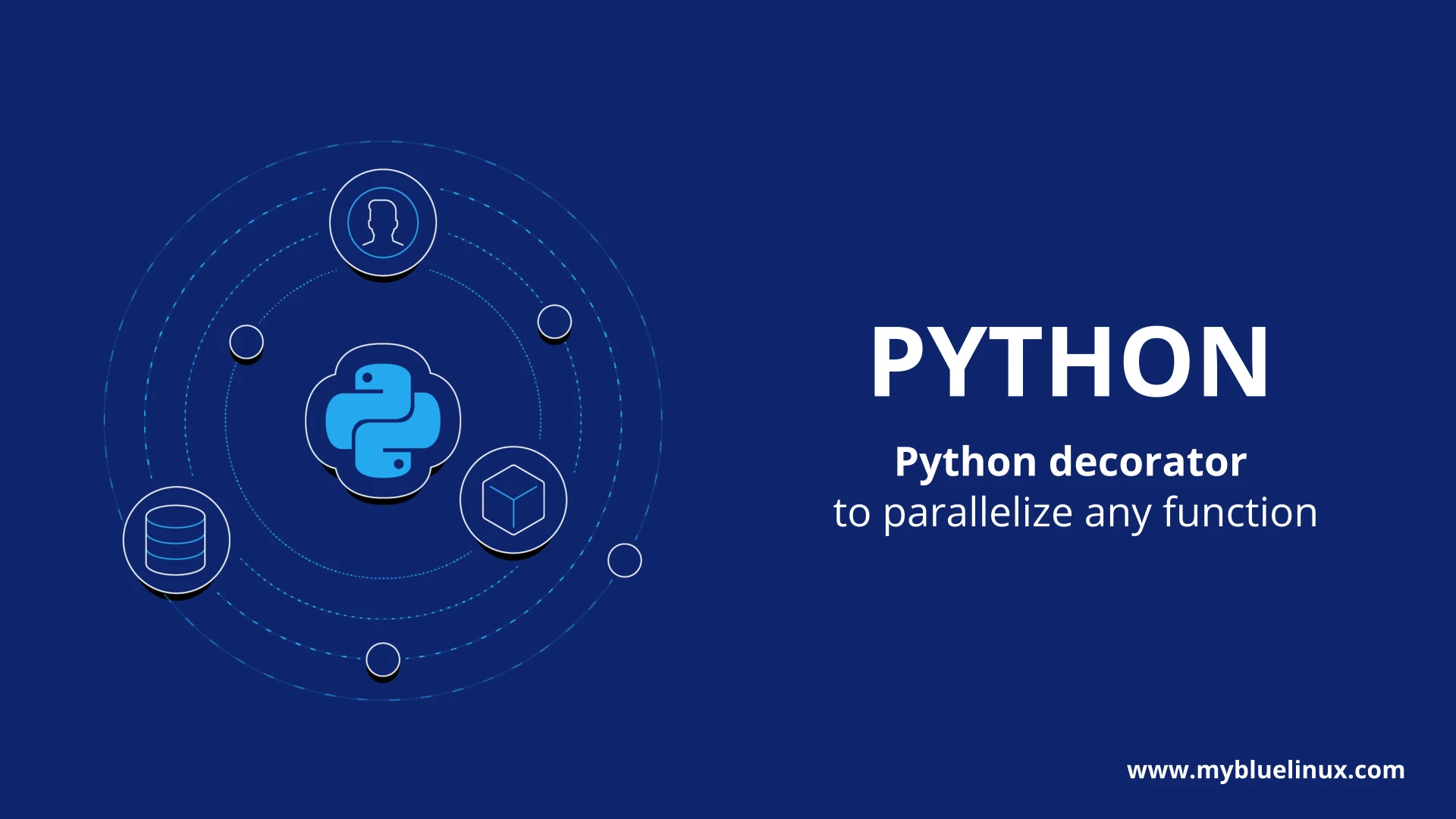 PYTHON

Python decorator
to parallelize any function

www.mybluelinux.com